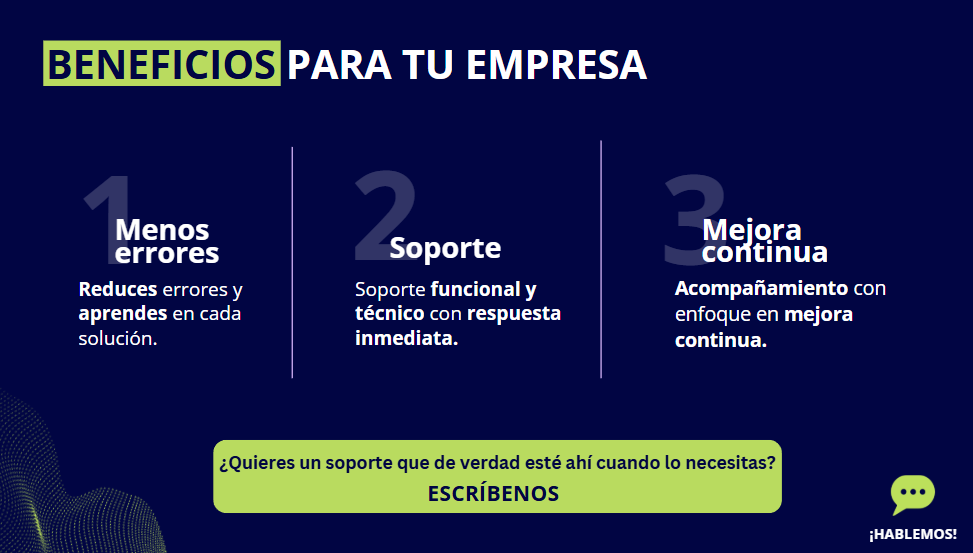 BENEFICIOS PARA TU EMPRESA

1
Menos errores

Reduces errores y aprendes en cada solución.

2
Soporte

Soporte funcional y técnico con respuesta inmediata.

3
Mejora continua

Acompañamiento con enfoque en mejora continua.

¿Quieres un soporte que de verdad esté ahí cuando lo necesitas?
ESCRÍBENOS

¡HABLEMOS!